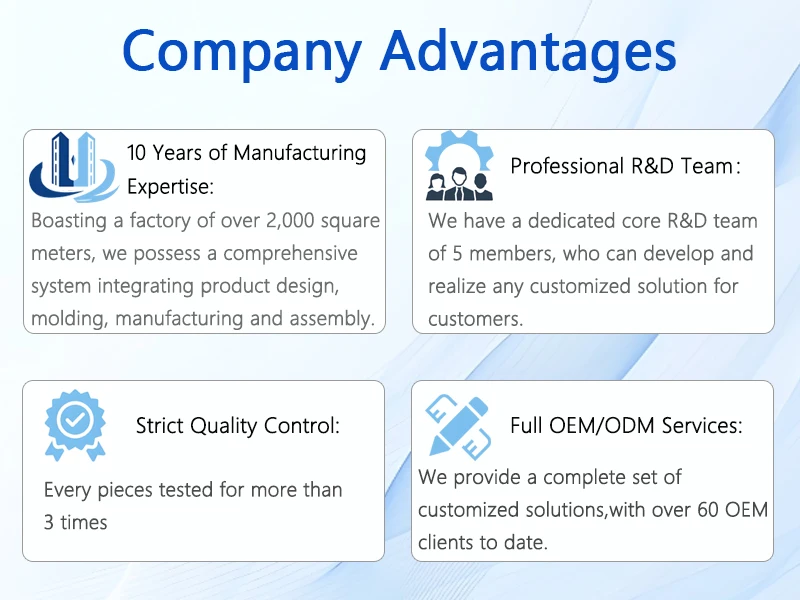 Company Advantages

10 Years of Manufacturing Expertise:

Boasting a factory of over 2,000 square meters, we possess a comprehensive system integrating product design, molding, manufacturing and assembly.

Professional R&D Team:

We have a dedicated core R&D team of 5 members, who can develop and realize any customized solution for customers.

Strict Quality Control:

Every pieces tested for more than 3 times

Full OEM/ODM Services:

We provide a complete set of customized solutions,with over 60 OEM clients to date.